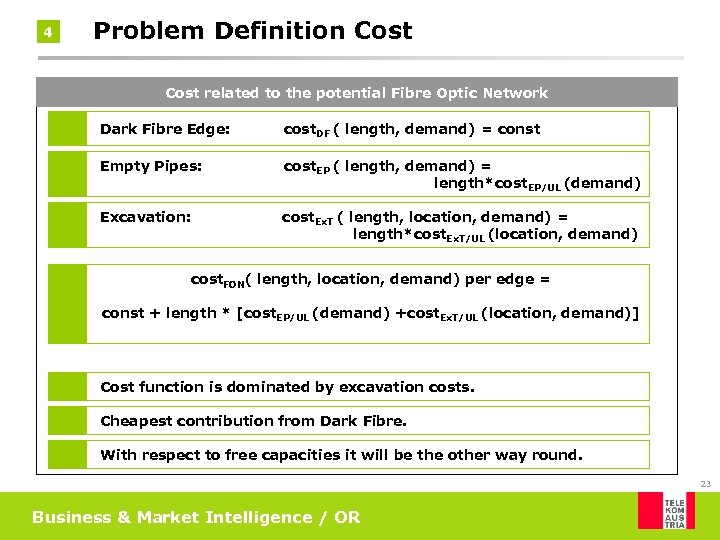 4

Problem Definition Cost

Cost related to the potential Fibre Optic Network

Dark Fibre Edge: $cost_{DF}$ ( length, demand) = const

Empty Pipes: $cost_{EP}$ ( length, demand) = length*$cost_{EP/UL}$ (demand)

Excavation: $cost_{ExT}$ ( length, location, demand) = length*$cost_{ExT/UL}$ (location, demand)

$cost_{FON}$( length, location, demand) per edge =

const + length * [$cost_{EP/UL}$ (demand) +$cost_{ExT/UL}$ (location, demand)]

Cost function is dominated by excavation costs.

Cheapest contribution from Dark Fibre.

With respect to free capacities it will be the other way round.

23

Business & Market Intelligence / OR

TELE
KOM
AUS
TRIA